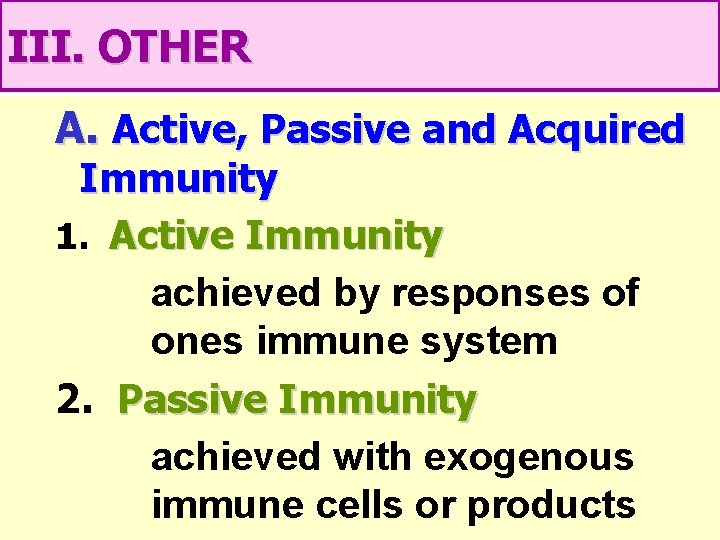 III. OTHER

A. Active, Passive and Acquired Immunity

1. Active Immunity

achieved by responses of ones immune system

2. Passive Immunity

achieved with exogenous immune cells or products